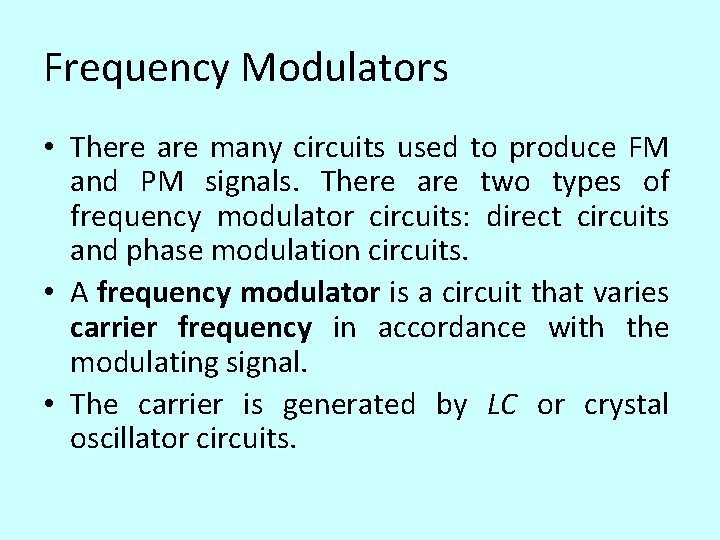 Frequency Modulators

• There are many circuits used to produce FM and PM signals. There are two types of frequency modulator circuits: direct circuits and phase modulation circuits.

• A frequency modulator is a circuit that varies carrier frequency in accordance with the modulating signal.

• The carrier is generated by LC or crystal oscillator circuits.